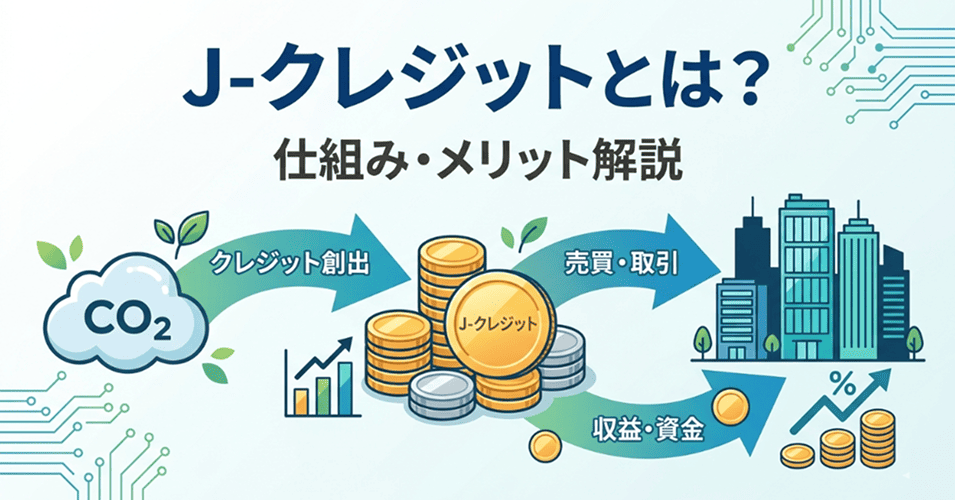 J-クレジットとは？

仕組み・メリット解説

$CO_2$

クレジット創出

J-クレジット

売買・取引

収益・資金

%